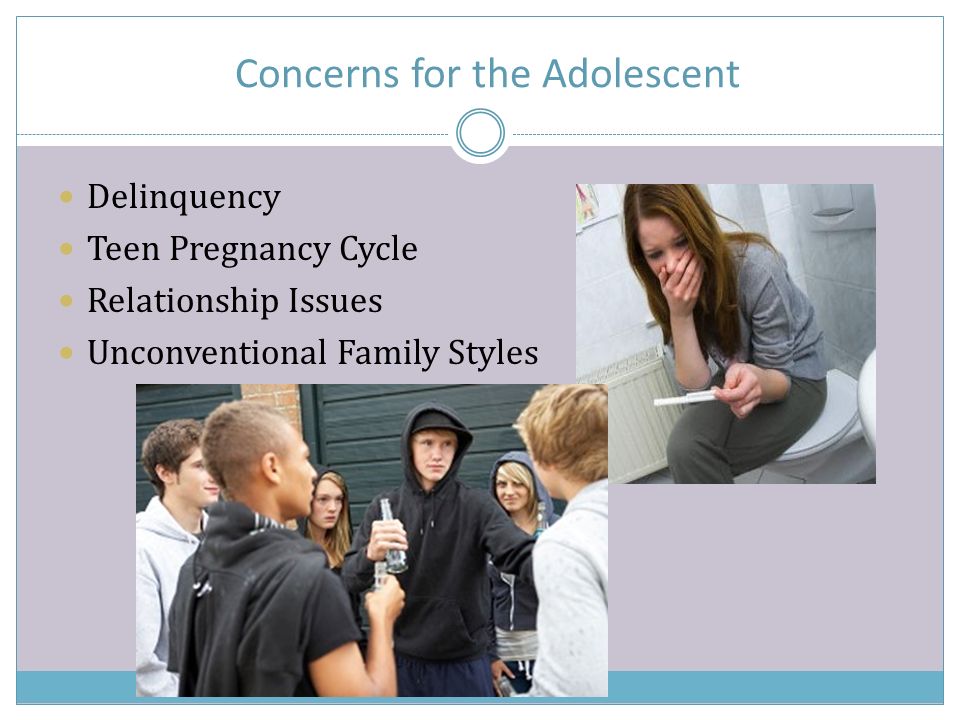 Concerns for the Adolescent

- Delinquency
- Teen Pregnancy Cycle
- Relationship Issues
- Unconventional Family Styles